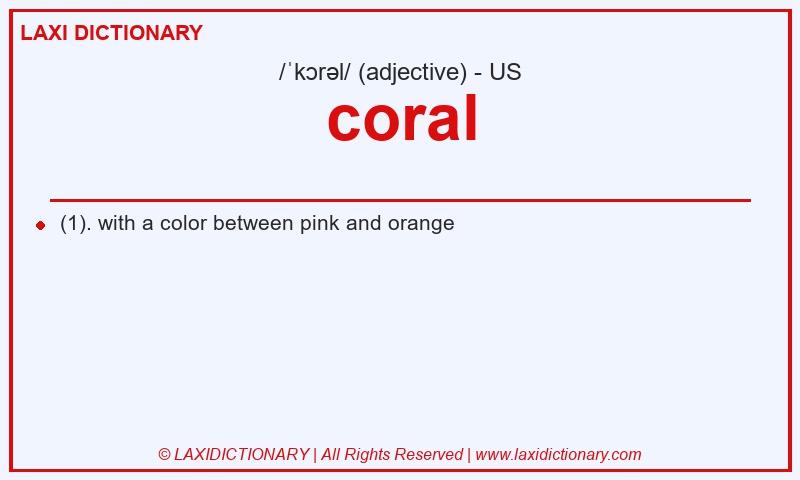 LAXI DICTIONARY

/ˈkɔrəl/ (adjective) - US

coral

(1). with a color between pink and orange

© LAXIDICTIONARY | All Rights Reserved | www.laxidictionary.com